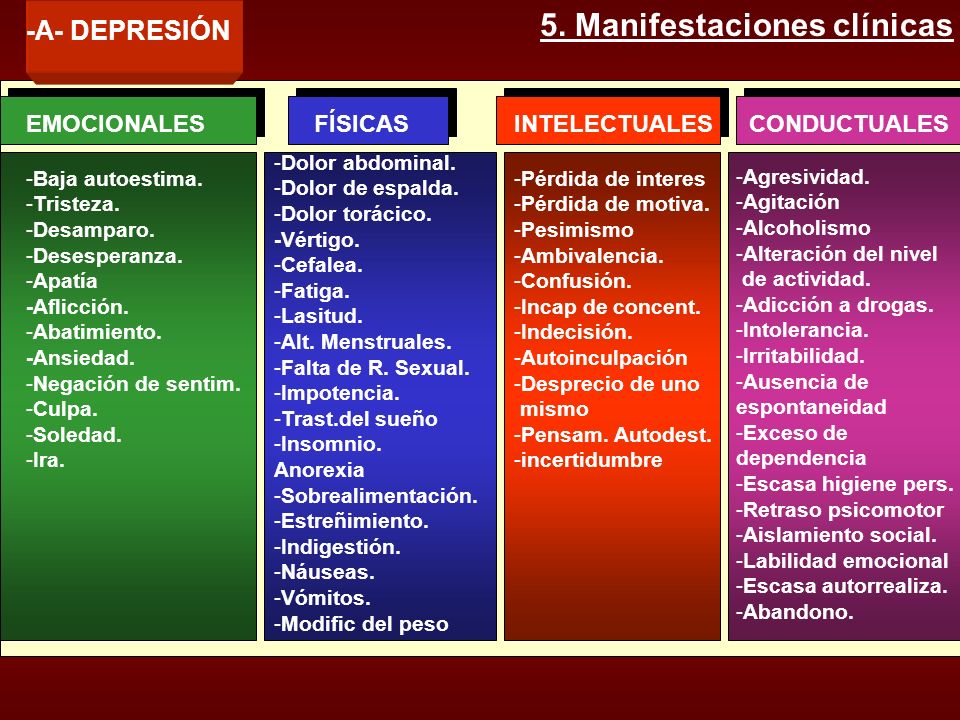 -A- DEPRESIÓN

5. Manifestaciones clínicas

EMOCIONALES

-Baja autoestima.
-Tristeza.
-Desamparo.
-Desesperanza.
-Apatía
-Aflicción.
-Abatimiento.
-Ansiedad.
-Negación de sentim.
-Culpa.
-Soledad.
-Ira.

FÍSICAS

-Dolor abdominal.
-Dolor de espalda.
-Dolor torácico.
-Vértigo.
-Cefalea.
-Fatiga.
-Lasitud.
-Alt. Menstruales.
-Falta de R. Sexual.
-Impotencia.
-Trast.del sueño
-Insomnio.
Anorexia
-Sobrealimentación.
-Estreñimiento.
-Indigestión.
-Náuseas.
-Vómitos.
-Modific del peso

INTELECTUALES

-Pérdida de interes
-Pérdida de motiva.
-Pesimismo
-Ambivalencia.
-Confusión.
-Incap de concent.
-Indecisión.
-Autoinculpación
-Desprecio de uno mismo
-Pensam. Autodest.
-incertidumbre

CONDUCTUALES

-Agresividad.
-Agitación
-Alcoholismo
-Alteración del nivel de actividad.
-Adicción a drogas.
-Intolerancia.
-Irritabilidad.
-Ausencia de espontaneidad
-Exceso de dependencia
-Escasa higiene pers.
-Retraso psicomotor
-Aislamiento social.
-Labilidad emocional
-Escasa autorrealiza.
-Abandono.